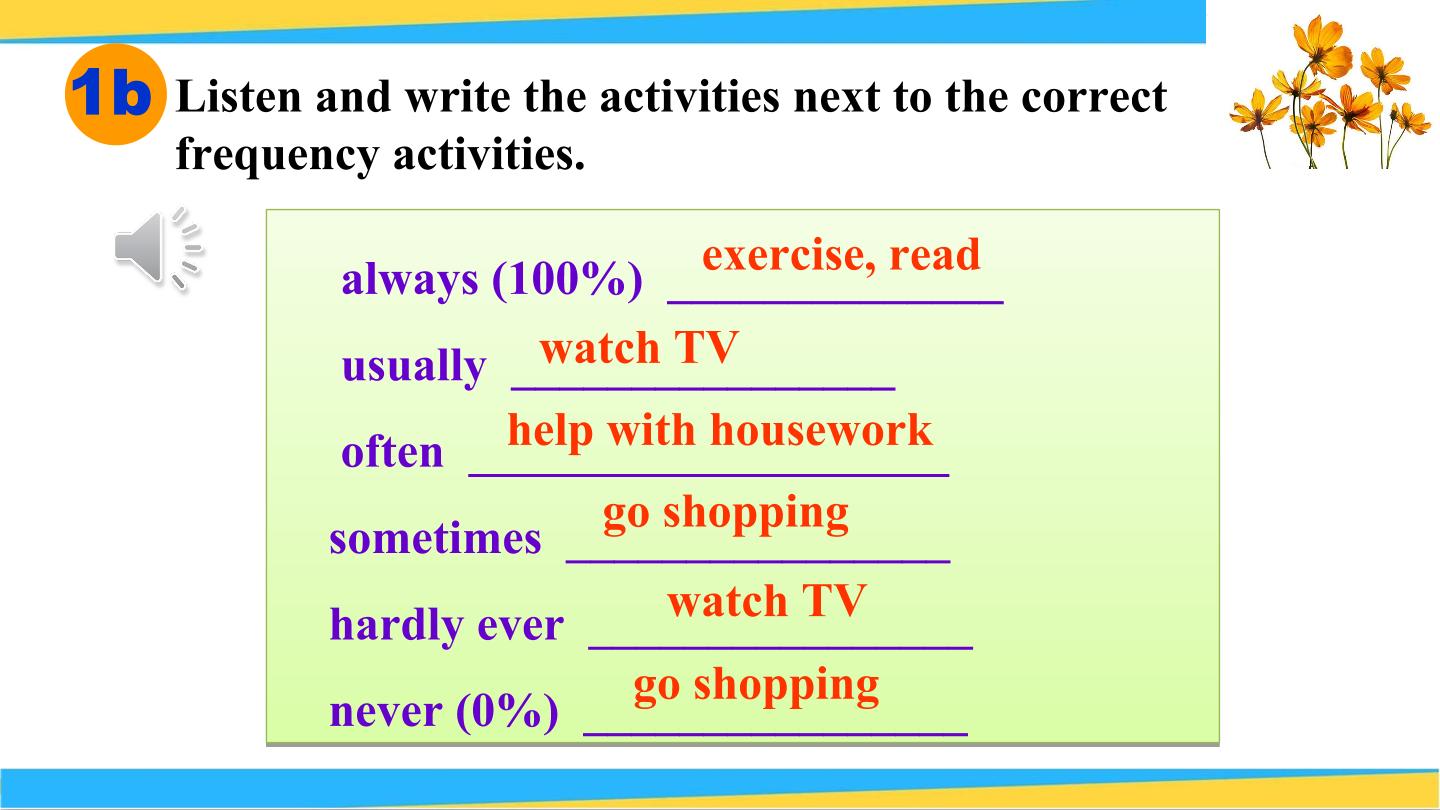 1b Listen and write the activities next to the correct frequency activities.

always (100%) exercise, read

usually watch TV

often help with housework

sometimes go shopping

hardly ever watch TV

never (0%) go shopping